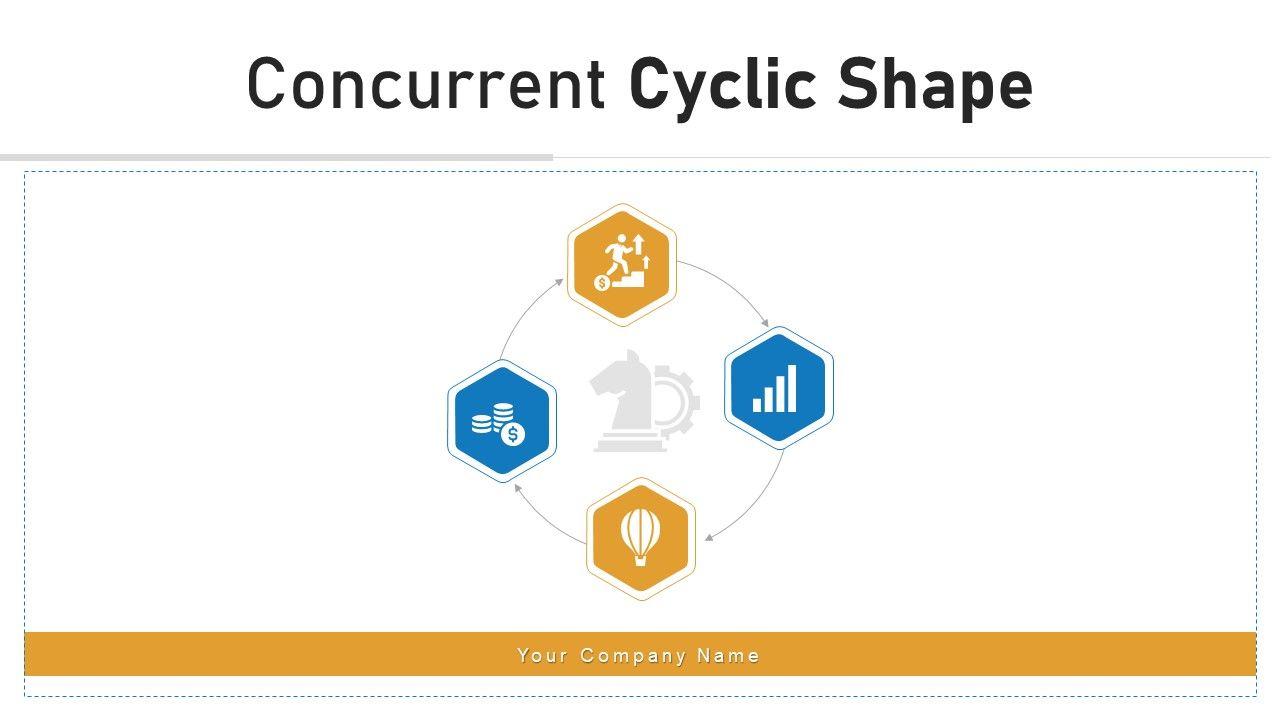 Concurrent Cyclic Shape

Your Company Name